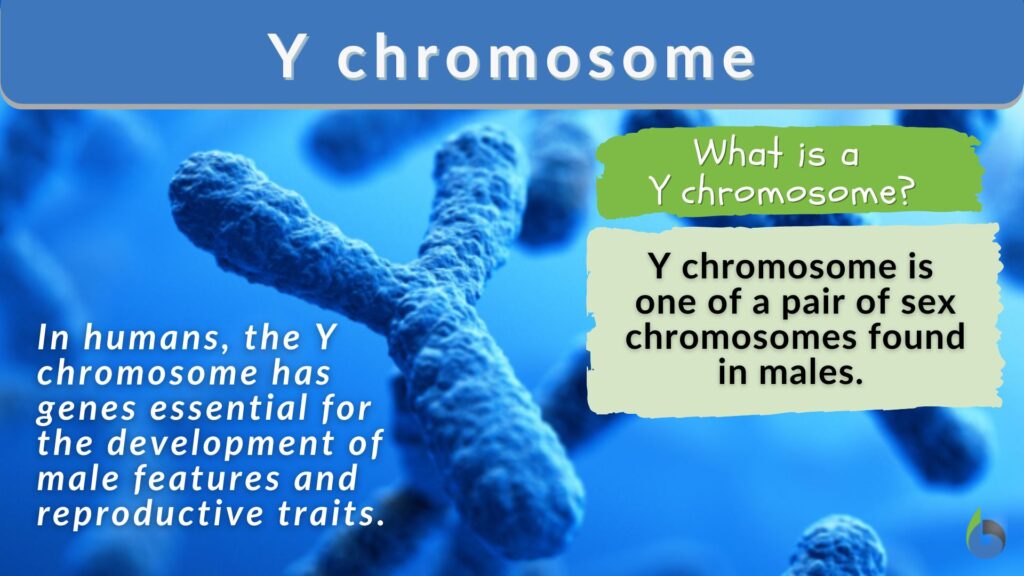 Y chromosome

What is a Y chromosome?

Y chromosome is one of a pair of sex chromosomes found in males.

In humans, the Y chromosome has genes essential for the development of male features and reproductive traits.